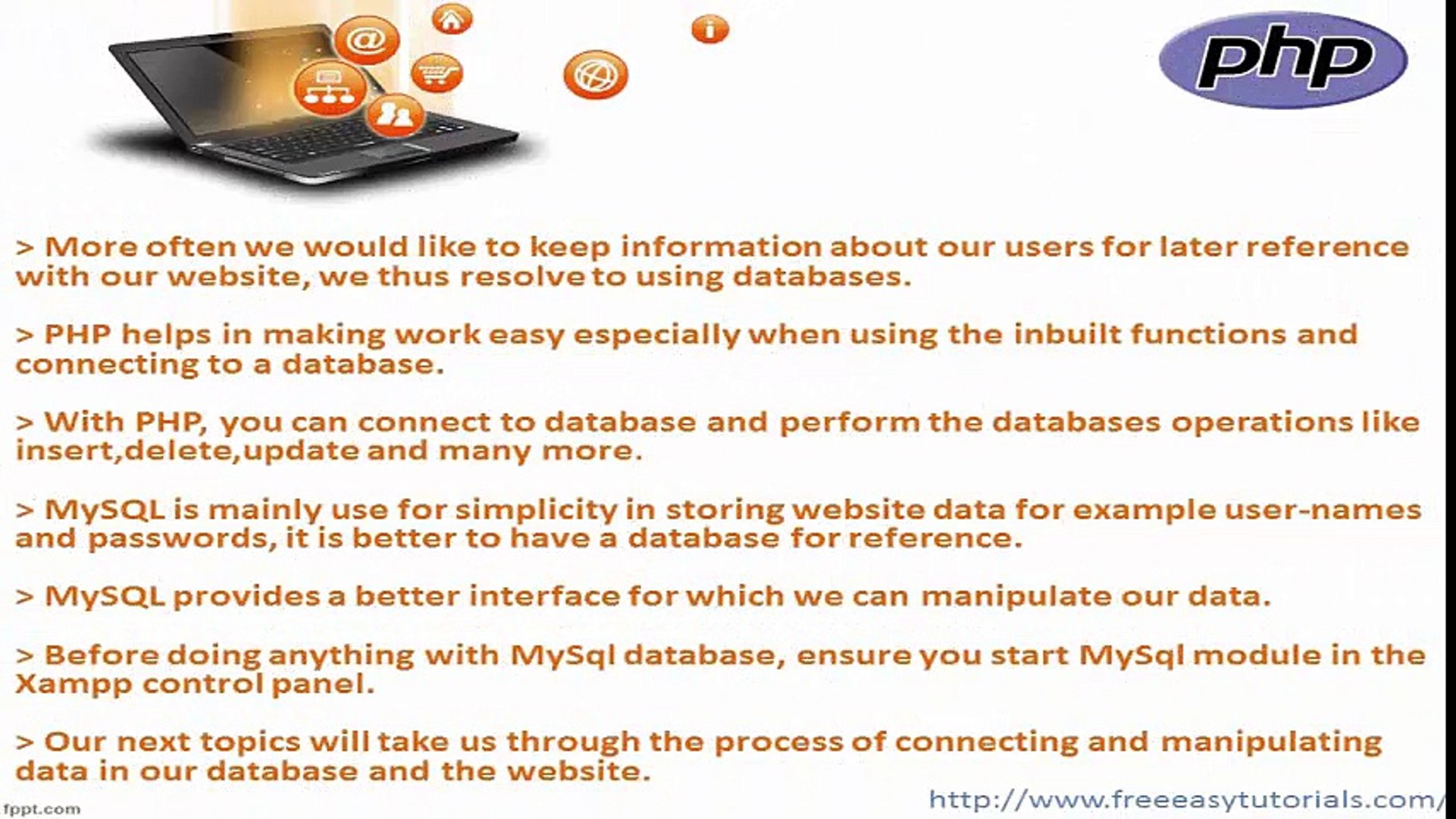 php

> More often we would like to keep information about our users for later reference with our website, we thus resolve to using databases.

> PHP helps in making work easy especially when using the inbuilt functions and connecting to a database.

> With PHP, you can connect to database and perform the databases operations like insert,delete,update and many more.

> MySQL is mainly use for simplicity in storing website data for example user-names and passwords, it is better to have a database for reference.

> MySQL provides a better interface for which we can manipulate our data.

> Before doing anything with MySql database, ensure you start MySql module in the Xampp control panel.

> Our next topics will take us through the process of connecting and manipulating data in our database and the website.

fppt.com

http://www.freeeasytutorials.com/